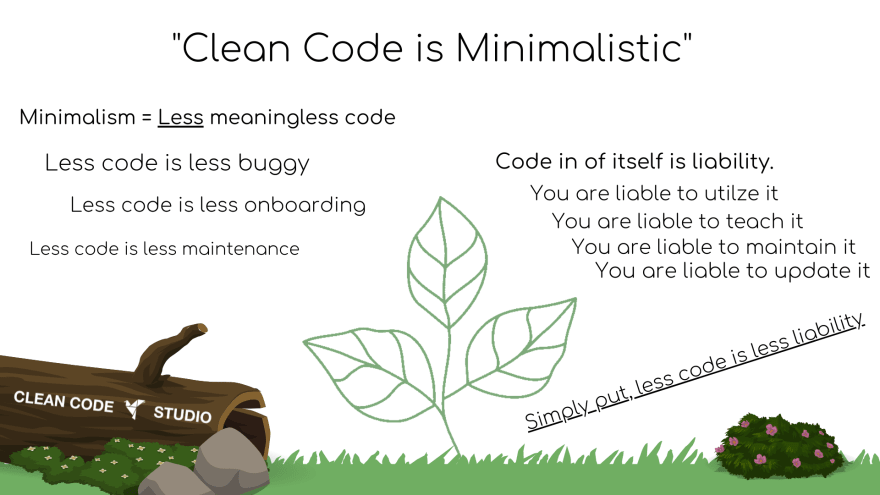 "Clean Code is Minimalistic"

Minimalism = Less meaningless code

Less code is less buggy

Less code is less onboarding

Less code is less maintenance

Code in of itself is liability.

You are liable to utilze it

You are liable to teach it

You are liable to maintain it

You are liable to update it

Simply put, less code is less liability.

CLEAN CODE STUDIO